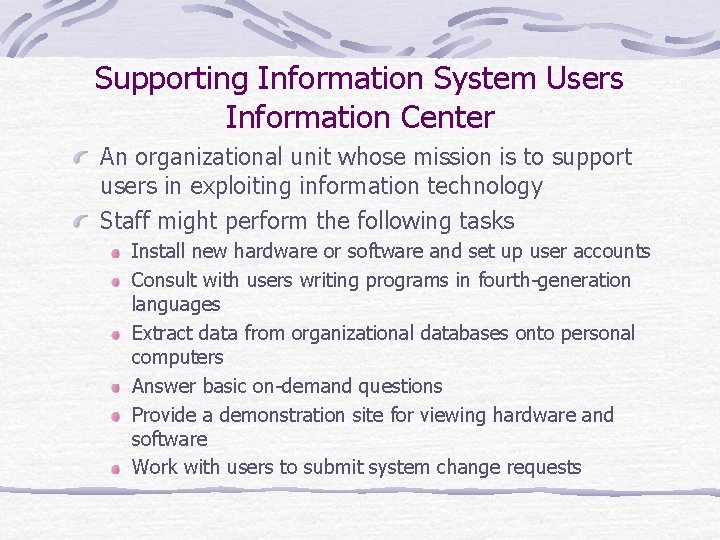 Supporting Information System Users
Information Center

An organizational unit whose mission is to support users in exploiting information technology

Staff might perform the following tasks

Install new hardware or software and set up user accounts

Consult with users writing programs in fourth-generation languages

Extract data from organizational databases onto personal computers

Answer basic on-demand questions

Provide a demonstration site for viewing hardware and software

Work with users to submit system change requests